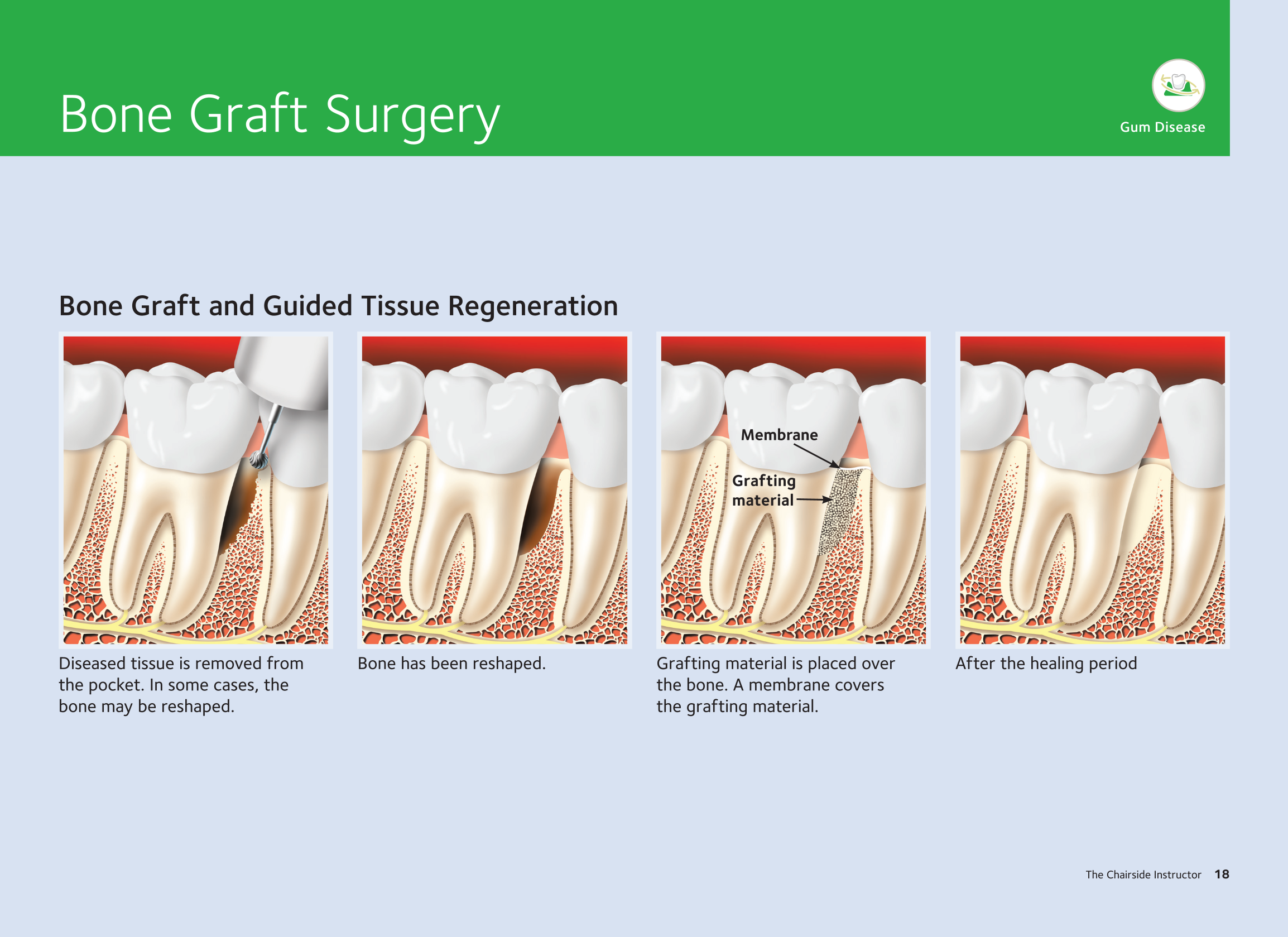 Bone Graft Surgery

Gum Disease

Bone Graft and Guided Tissue Regeneration

Diseased tissue is removed from the pocket. In some cases, the bone may be reshaped.

Bone has been reshaped.

Membrane

Grafting material

Grafting material is placed over the bone. A membrane covers the grafting material.

After the healing period

The Chairside Instructor 18